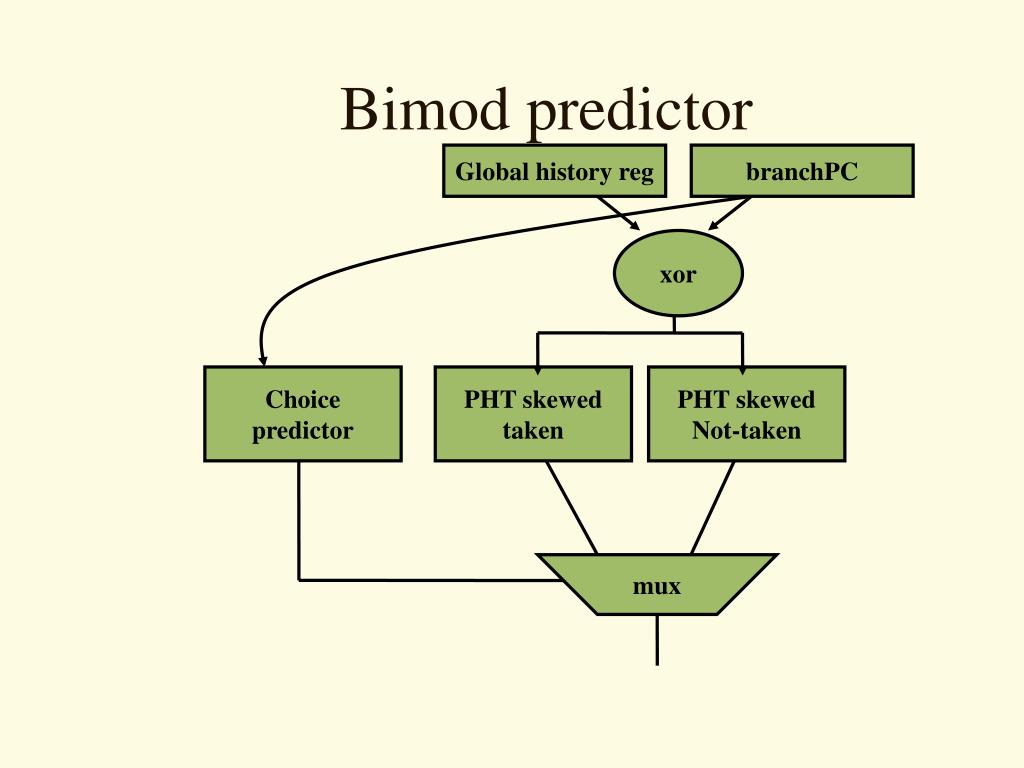 Bimod predictor

Global history reg

branchPC

xor

Choice predictor

PHT skewed taken

PHT skewed Not-taken

mux